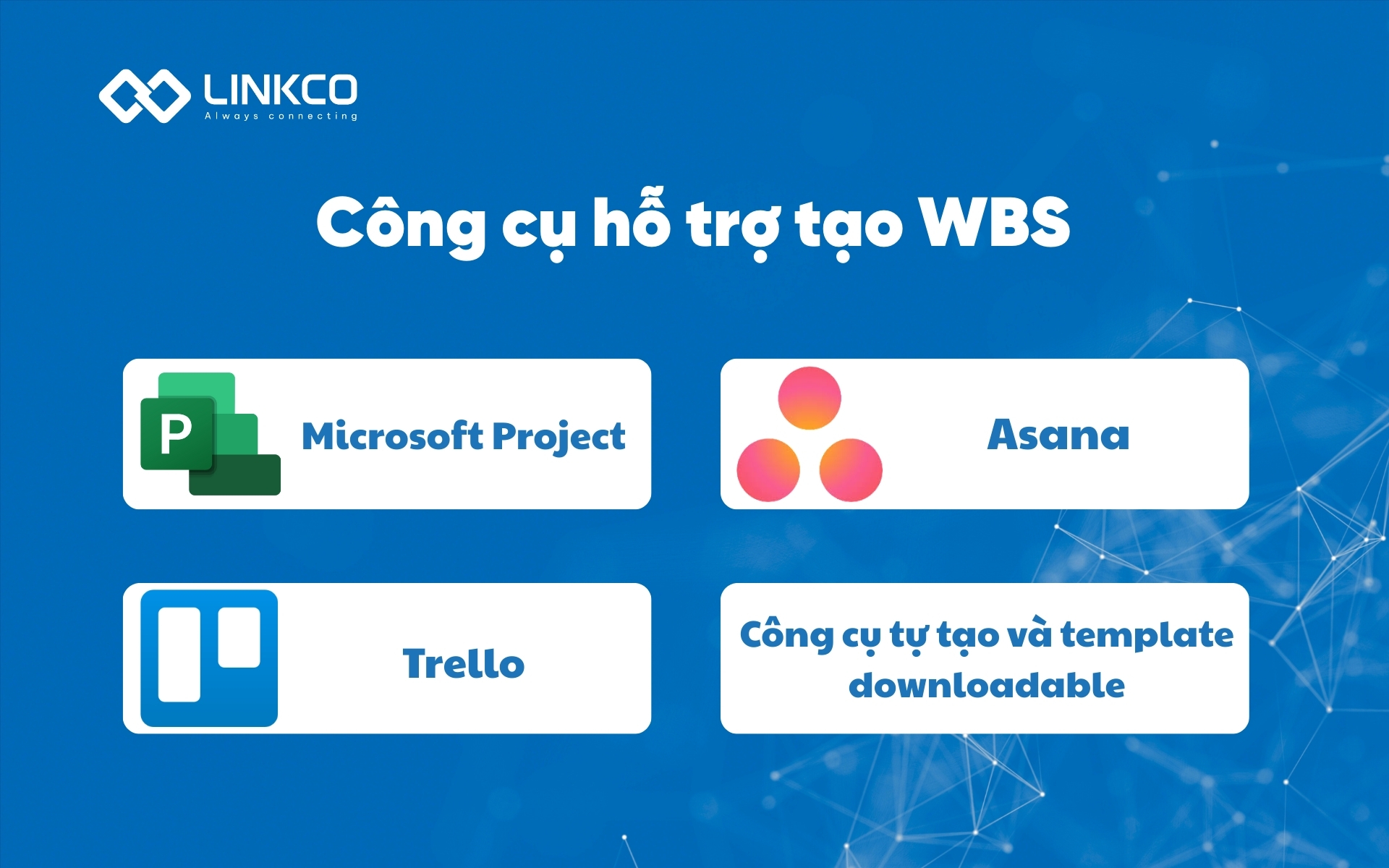 LINKCO
Always connecting

Công cụ hỗ trợ tạo WBS

P

Microsoft Project

Asana

Trello

Công cụ tự tạo và template downloadable